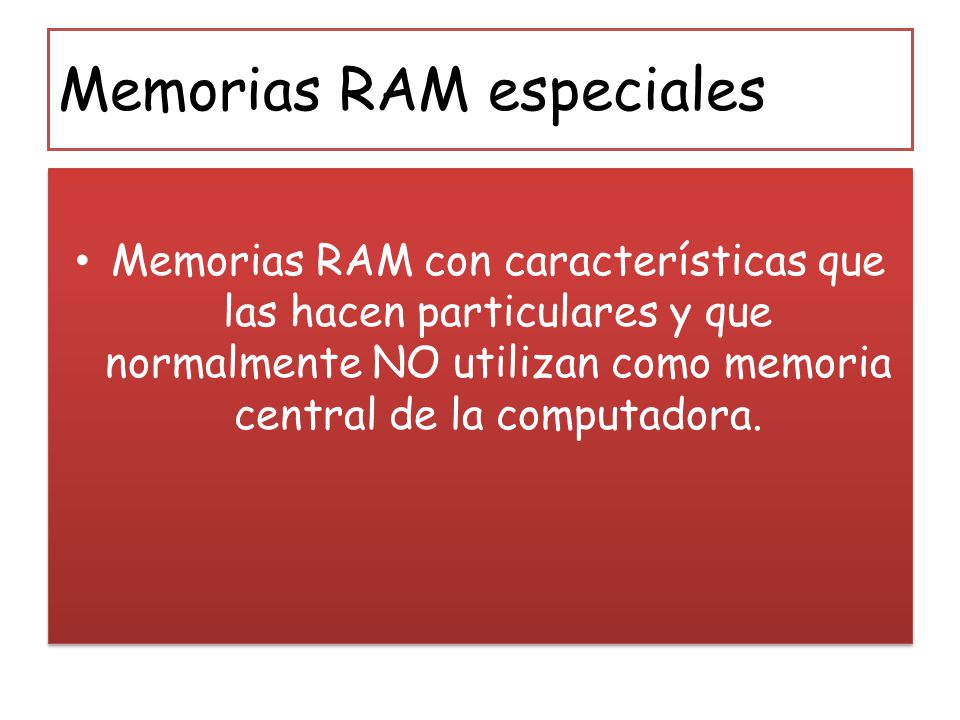 Memorias RAM especiales

• Memorias RAM con características que las hacen particulares y que normalmente NO utilizan como memoria central de la computadora.